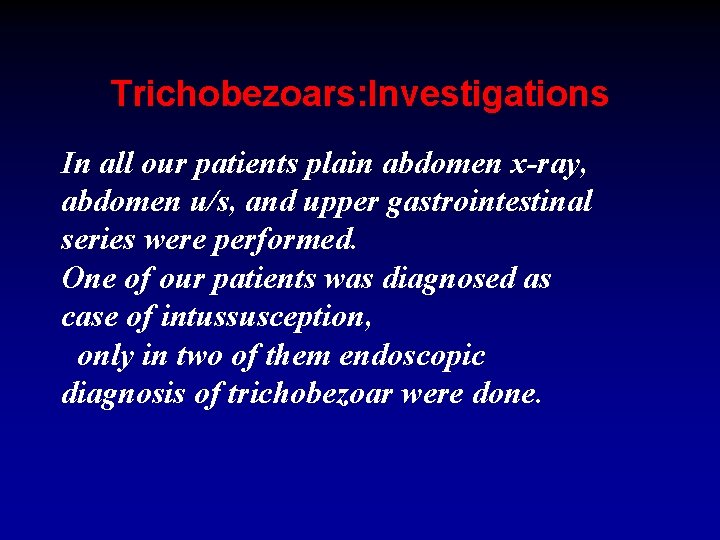 Trichobezoars:Investigations

In all our patients plain abdomen x-ray, abdomen u/s, and upper gastrointestinal series were performed.
One of our patients was diagnosed as case of intussusception,
only in two of them endoscopic diagnosis of trichobezoar were done.